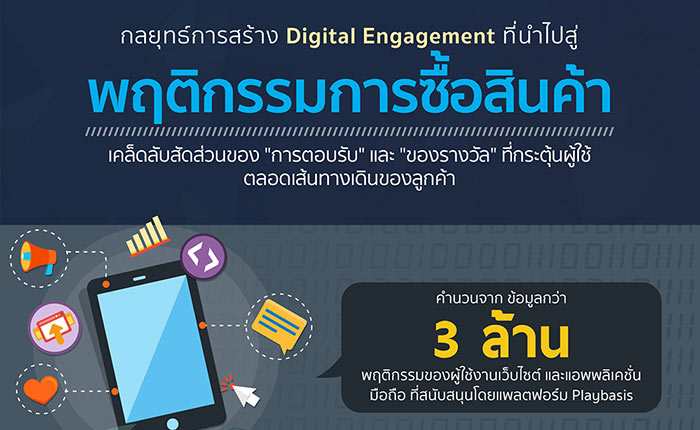 กลยุทธ์การสร้าง Digital Engagement ที่นำไปสู่

พฤติกรรมการซื้อสินค้า

เคล็ดลับสัดส่วนของ "การตอบรับ" และ "ของรางวัล" ที่กระตุ้นผู้ใช้ ตลอดเส้นทางเดินของลูกค้า

คำนวนจาก ข้อมูลกว่า

3 ล้าน

พฤติกรรมของผู้ใช้งานเว็บไซต์ และแอพพลิเคชั่น มือถือ ที่สนับสนุนโดยแพลตฟอร์ม Playbasis